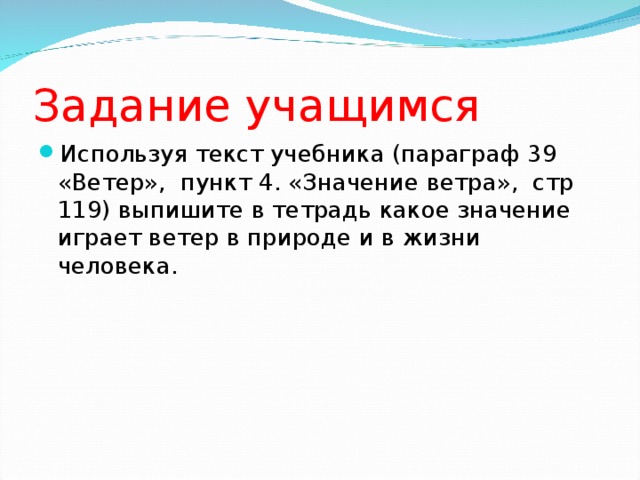 Задание учащимся

Используя текст учебника (параграф 39 «Ветер», пункт 4. «Значение ветра», стр 119) выпишите в тетрадь какое значение играет ветер в природе и в жизни человека.